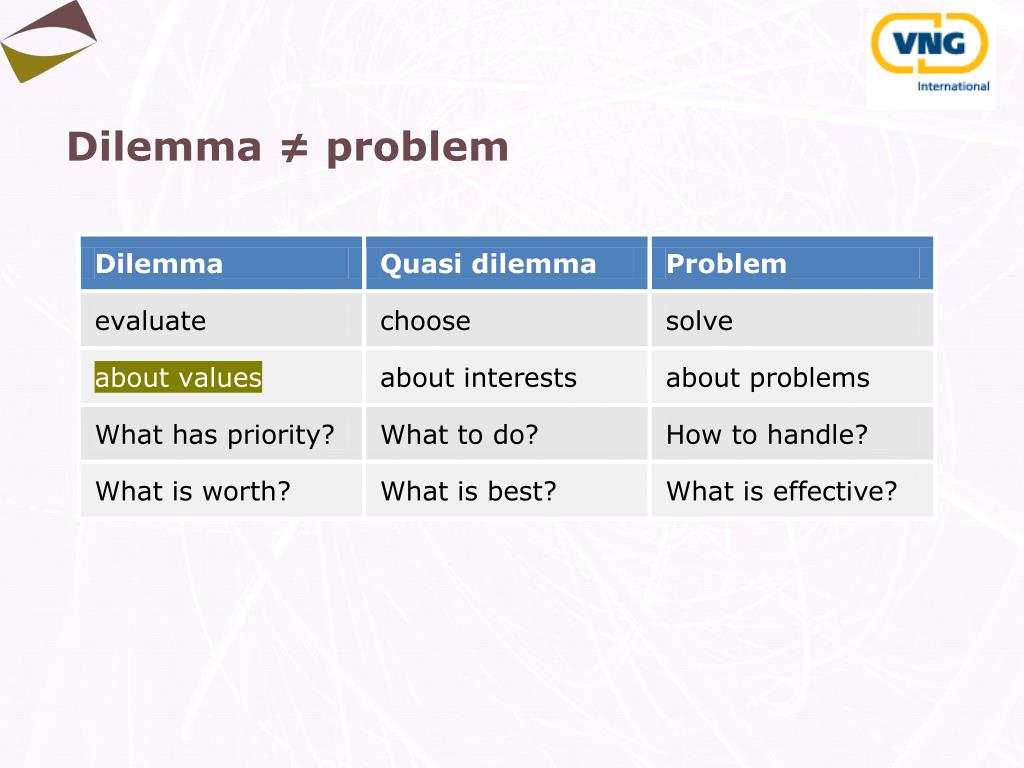 VNG
International

Dilemma ≠ problem

| Dilemma | Quasi dilemma | Problem |
|---|---|---|
| evaluate | choose | solve |
| about values | about interests | about problems |
| What has priority? | What to do? | How to handle? |
| What is worth? | What is best? | What is effective? |